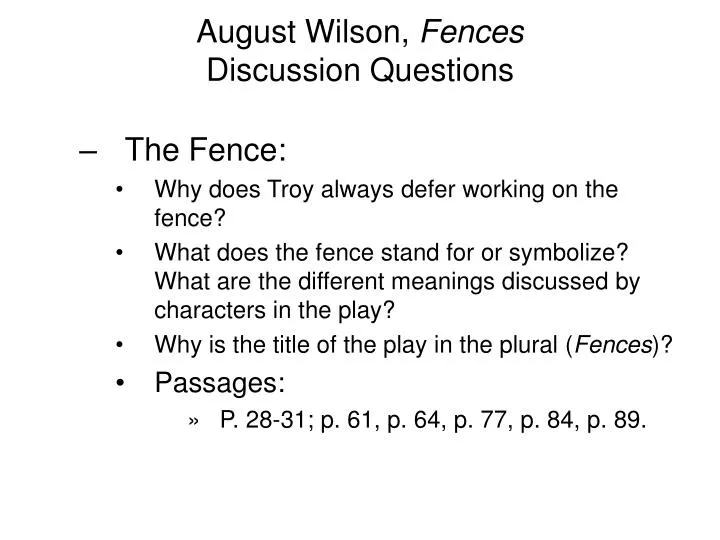 August Wilson, Fences
Discussion Questions

– The Fence:
• Why does Troy always defer working on the fence?
• What does the fence stand for or symbolize? What are the different meanings discussed by characters in the play?
• Why is the title of the play in the plural (Fences)?
• Passages:
» P. 28-31; p. 61, p. 64, p. 77, p. 84, p. 89.